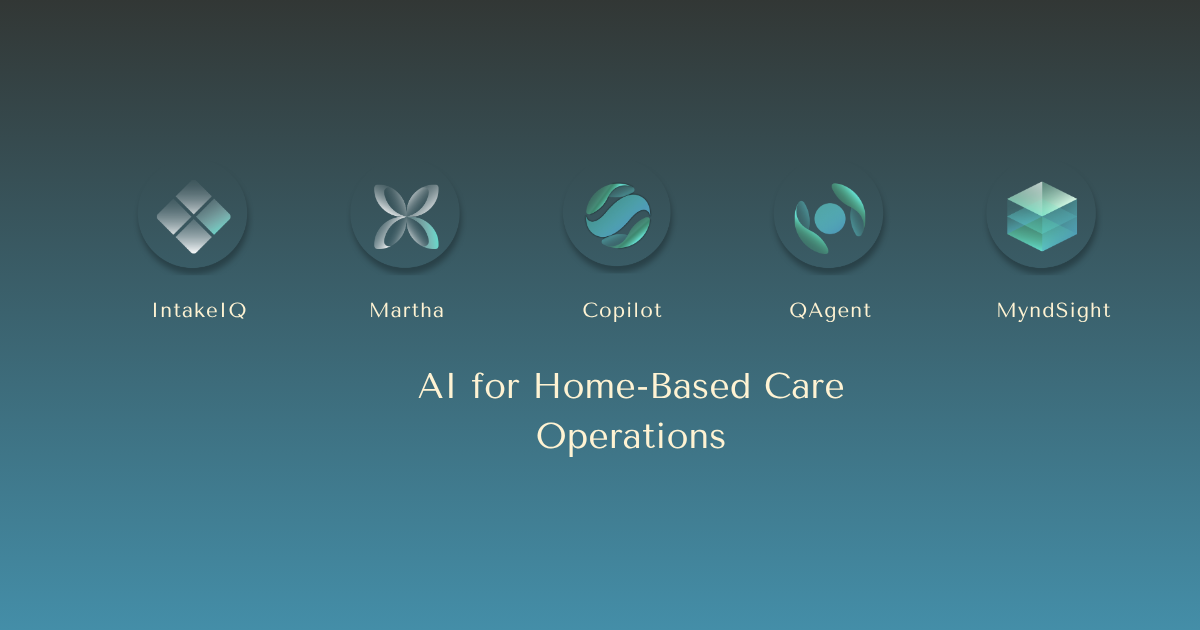 IntakeIQ

Martha

Copilot

QAgent

MyndSight

AI for Home-Based Care Operations